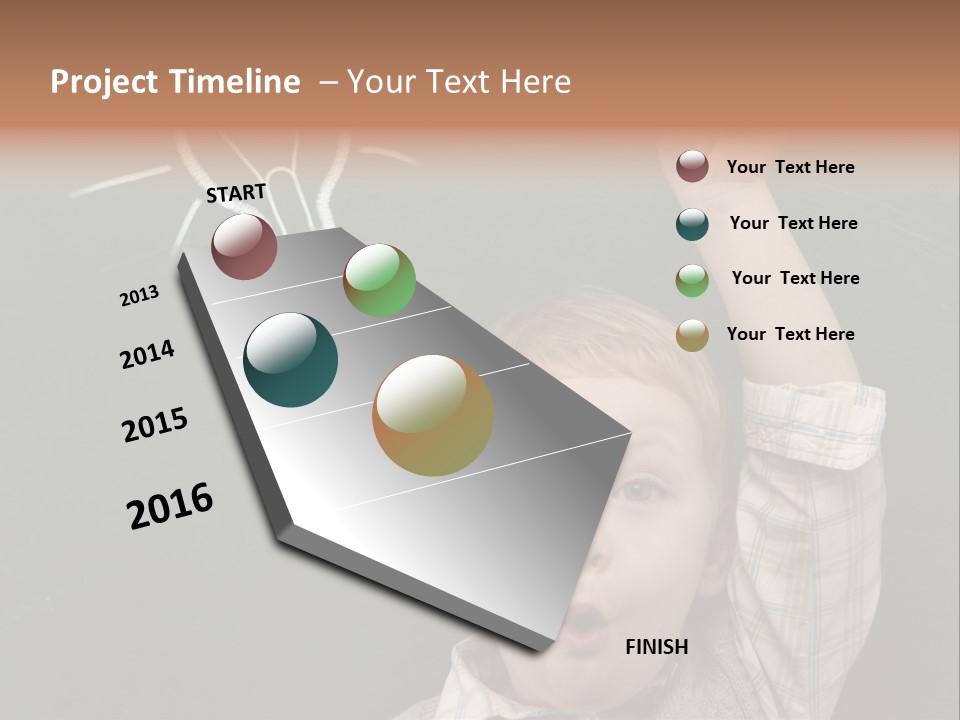 Project Timeline – Your Text Here

START

2013

2014

2015

2016

FINISH

Your Text Here

Your Text Here

Your Text Here

Your Text Here